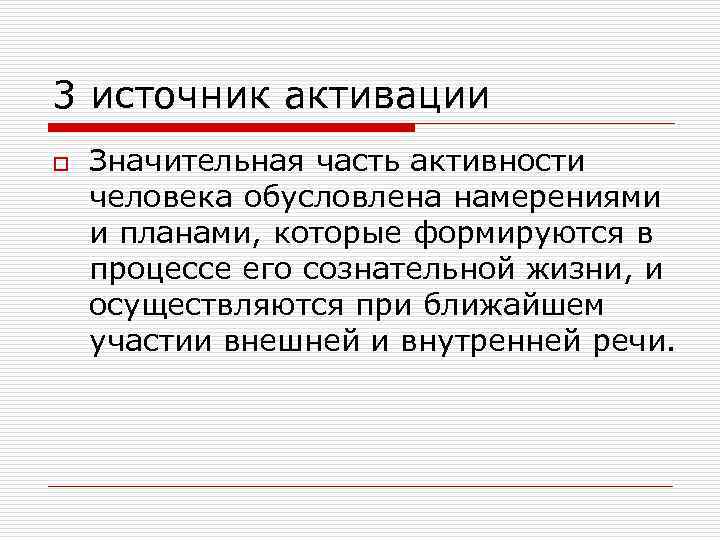 3 источник активации

Значительная часть активности человека обусловлена намерениями и планами, которые формируются в процессе его сознательной жизни, и осуществляются при ближайшем участии внешней и внутренней речи.